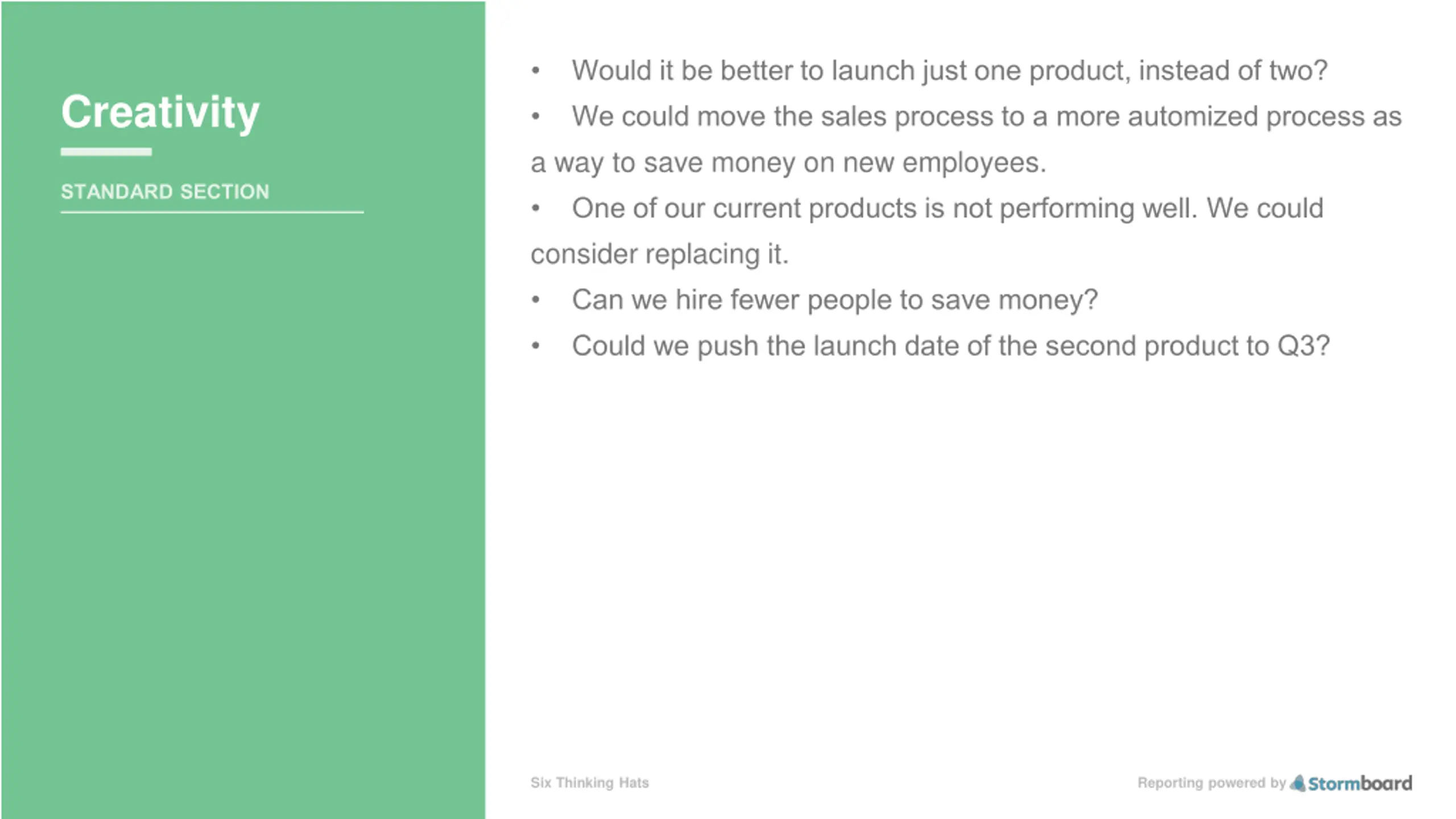 Creativity

STANDARD SECTION

• Would it be better to launch just one product, instead of two?
• We could move the sales process to a more automized process as a way to save money on new employees.
• One of our current products is not performing well. We could consider replacing it.
• Can we hire fewer people to save money?
• Could we push the launch date of the second product to Q3?

Six Thinking Hats

Reporting powered by Stormboard